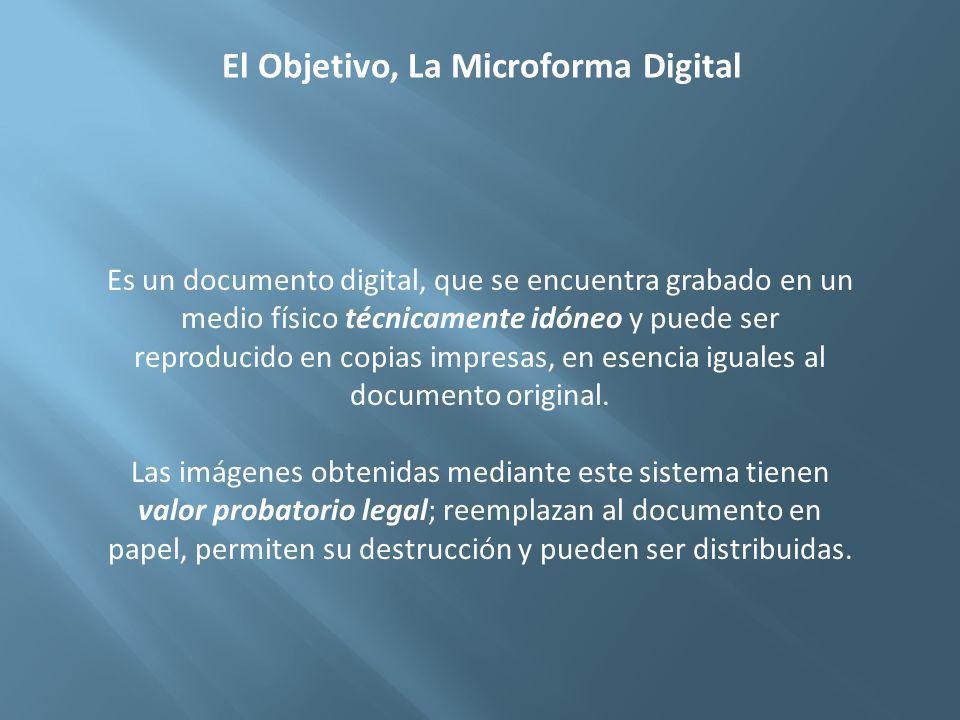 El Objetivo, La Microforma Digital

Es un documento digital, que se encuentra grabado en un medio físico técnicamente idóneo y puede ser reproducido en copias impresas, en esencia iguales al documento original.

Las imágenes obtenidas mediante este sistema tienen valor probatorio legal; reemplazan al documento en papel, permiten su destrucción y pueden ser distribuidas.